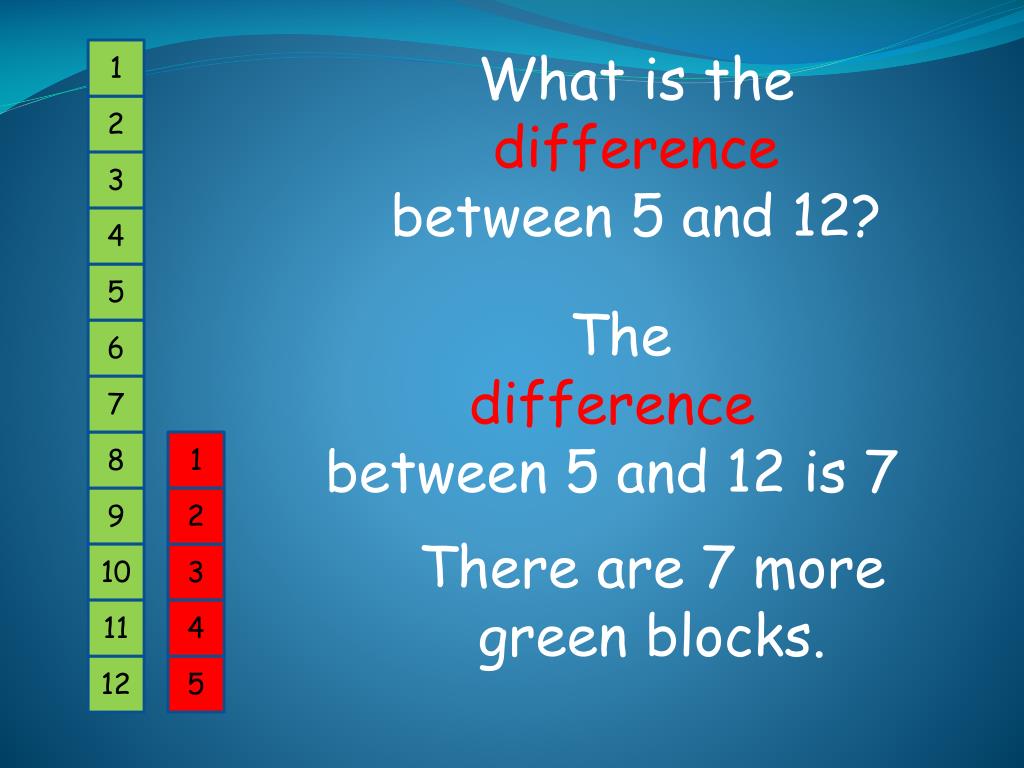 1
2
3
4
5
6
7
8
9
10
11
12

1
2
3
4
5

What is the difference between 5 and 12?

The difference between 5 and 12 is 7

There are 7 more green blocks.